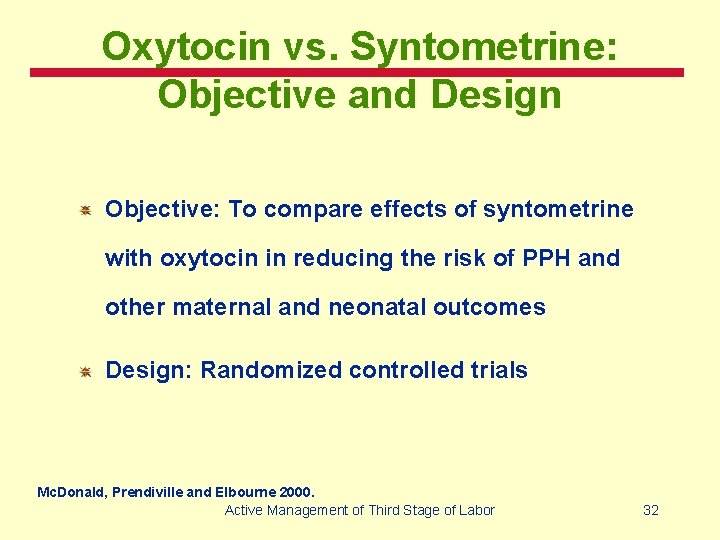 Oxytocin vs. Syntometrine: Objective and Design

Objective: To compare effects of syntometrine with oxytocin in reducing the risk of PPH and other maternal and neonatal outcomes

Design: Randomized controlled trials

McDonald, Prendiville and Elbourne 2000.

Active Management of Third Stage of Labor

32